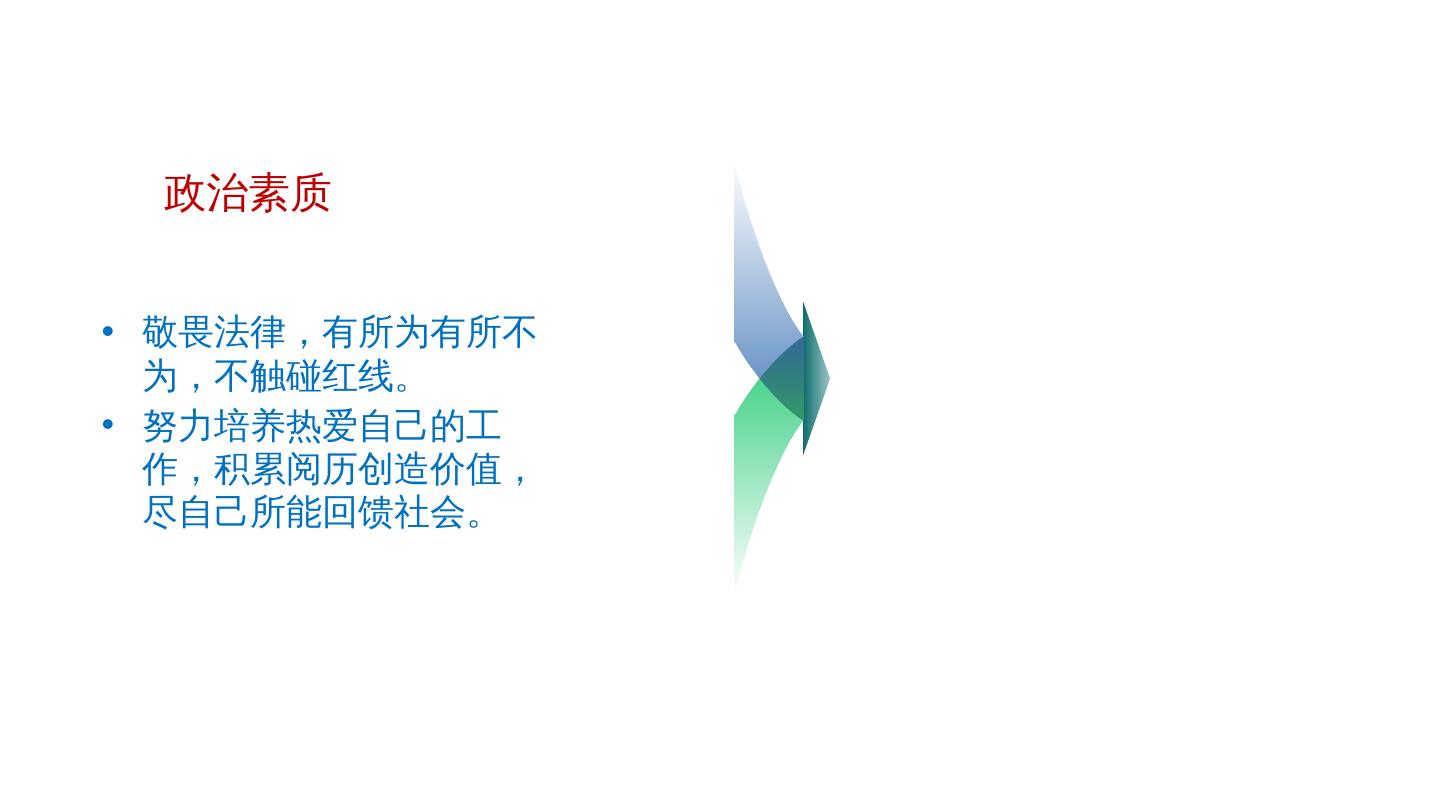 政治素质

• 敬畏法律，有所为有所不为，不触碰红线。
• 努力培养热爱自己的工作，积累阅历创造价值，尽自己所能回馈社会。